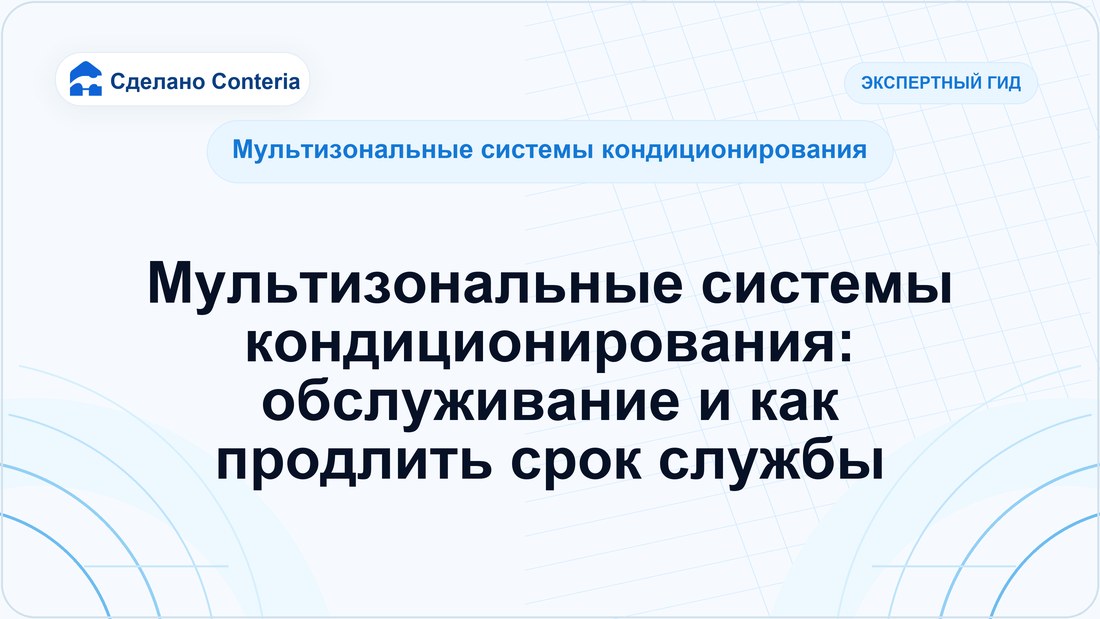 Сделано Conteria

ЭКСПЕРТНЫЙ ГИД

Мультизональные системы кондиционирования

Мультизональные системы кондиционирования: обслуживание и как продлить срок службы